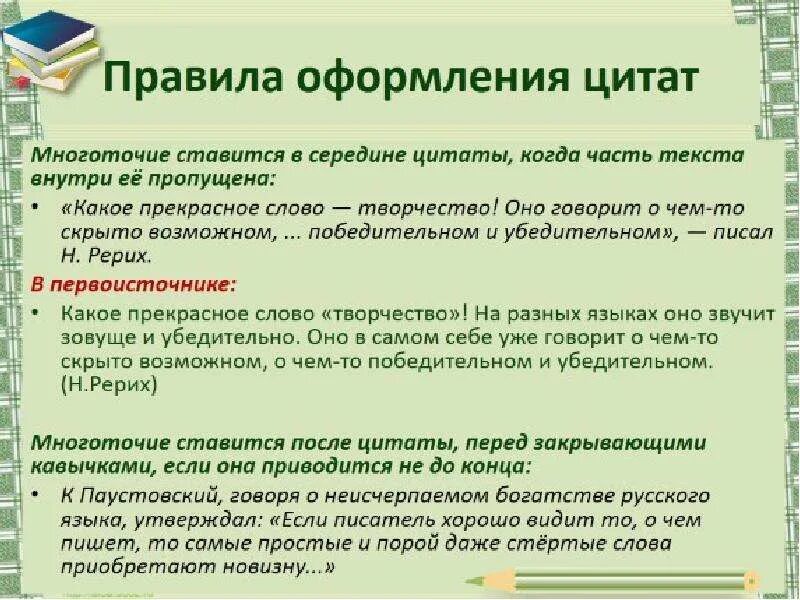 Правила оформления цитат

Многоточие ставится в середине цитаты, когда часть текста внутри её пропущена:

• «Какое прекрасное слово — творчество! Оно говорит о чем-то скрыто возможном, ... победительном и убедительном», — писал Н. Рерих.

В первоисточнике:

• Какое прекрасное слово «творчество»! На разных языках оно звучит зовуще и убедительно. Оно в самом себе уже говорит о чем-то скрыто возможном, о чем-то победительном и убедительном. (Н.Рерих)

Многоточие ставится после цитаты, перед закрывающими кавычками, если она приводится не до конца:

• К Паустовский, говоря о неисчерпаемом богатстве русского языка, утверждал: «Если писатель хорошо видит то, о чем пишет, то самые простые и порой даже стёртые слова приобретают новизну...»